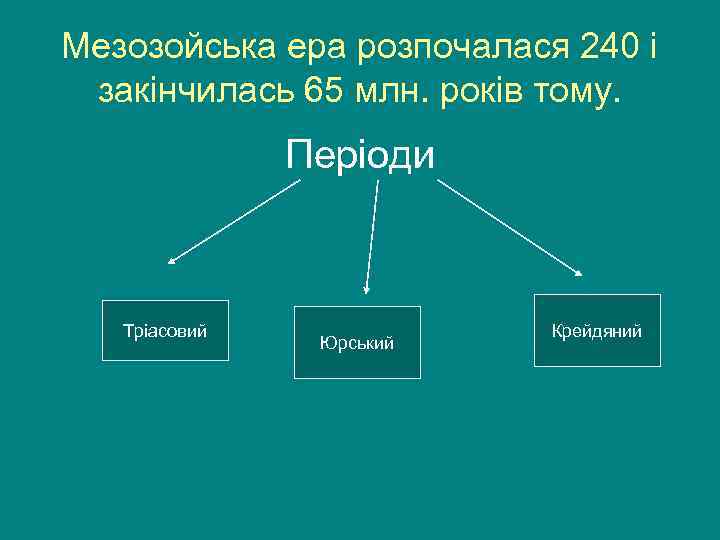 Мезозойська ера розпочалася 240 і закінчилась 65 млн. років тому.

Періоди

Тріасовий

Юрський

Крейдяний